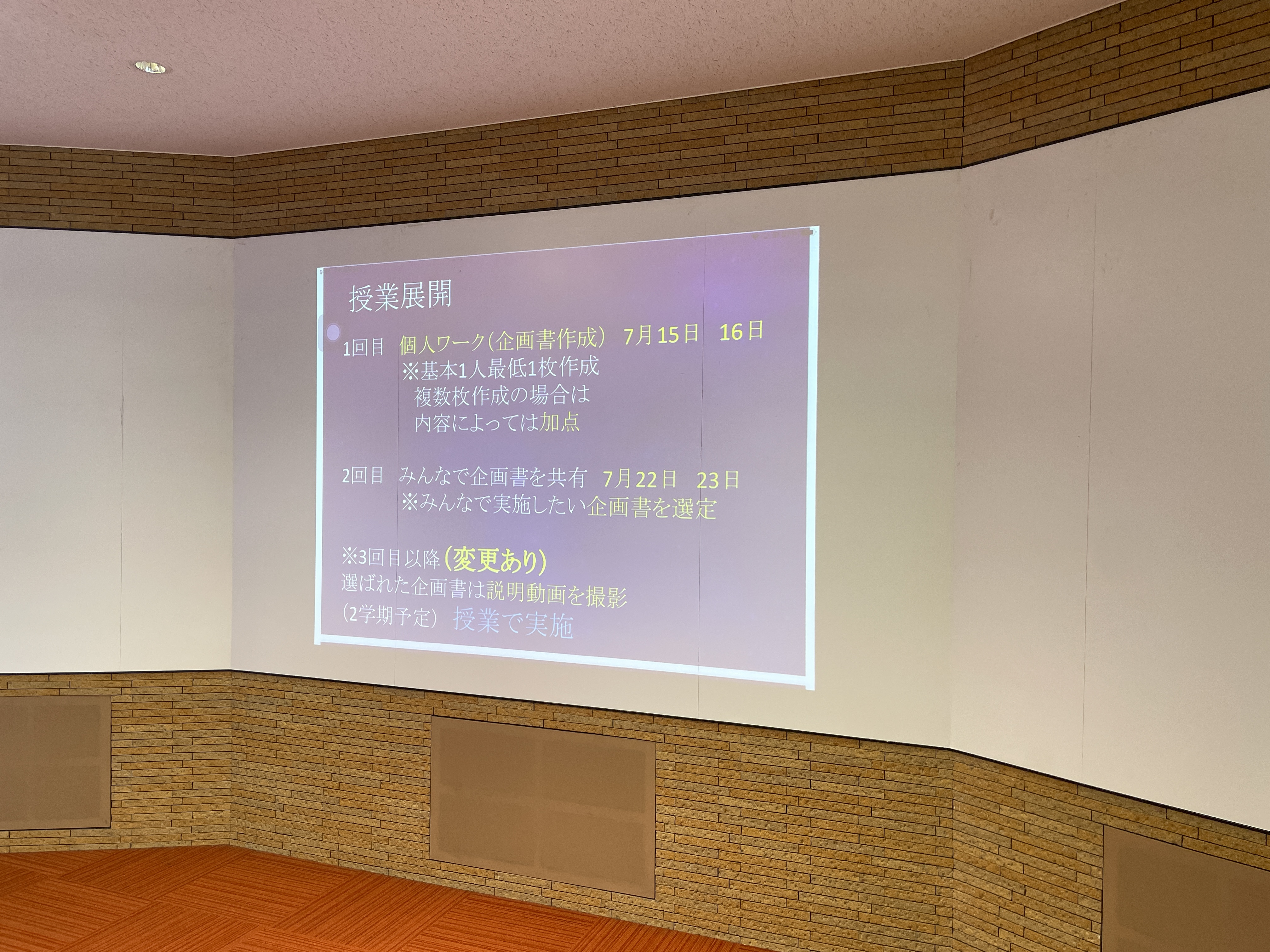 授業展開

1回目　個人ワーク(企画書作成)　7月15日　16日
※基本1人最低1枚作成
複数枚作成の場合は
内容によっては加点

2回目　みんなで企画書を共有　7月22日　23日
※みんなで実施したい企画書を選定

※3回目以降(変更あり)
選ばれた企画書は説明動画を撮影
(2学期予定)　授業で実施